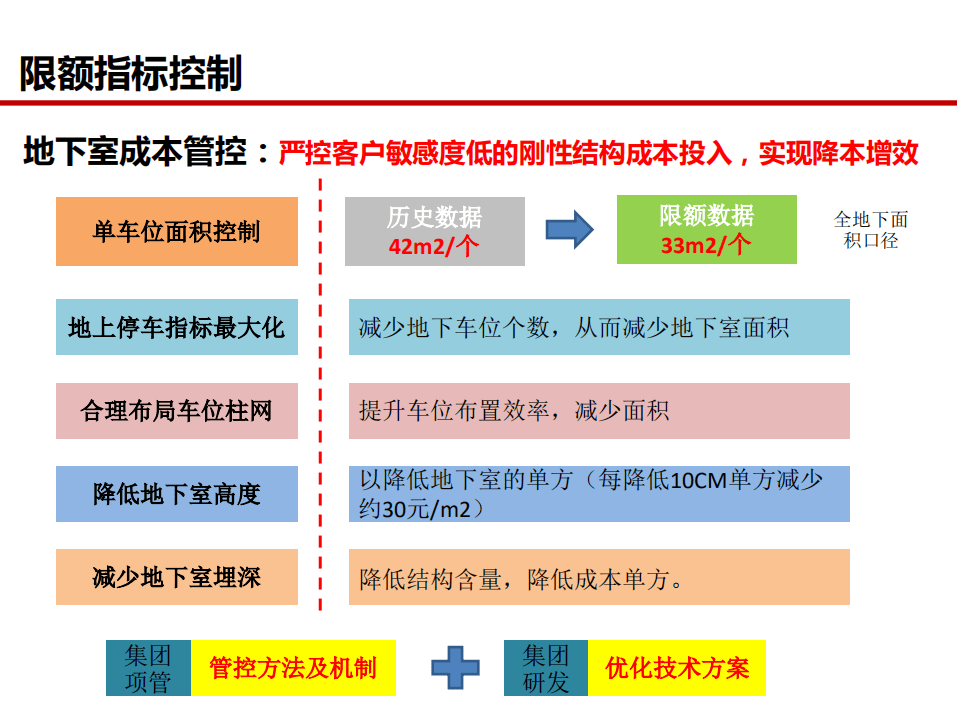 限额指标控制

地下室成本管控：严控客户敏感度低的刚性结构成本投入，实现降本增效

单车位面积控制

历史数据
42m2/个

限额数据
33m2/个

全地下面积口径

地上停车指标最大化

减少地下车位个数，从而减少地下室面积

合理布局车位柱网

提升车位布置效率，减少面积

降低地下室高度

以降低地下室的单方（每降低10CM单方减少约30元/m2）

减少地下室埋深

降低结构含量，降低成本单方。

集团项管

管控方法及机制

集团研发

优化技术方案